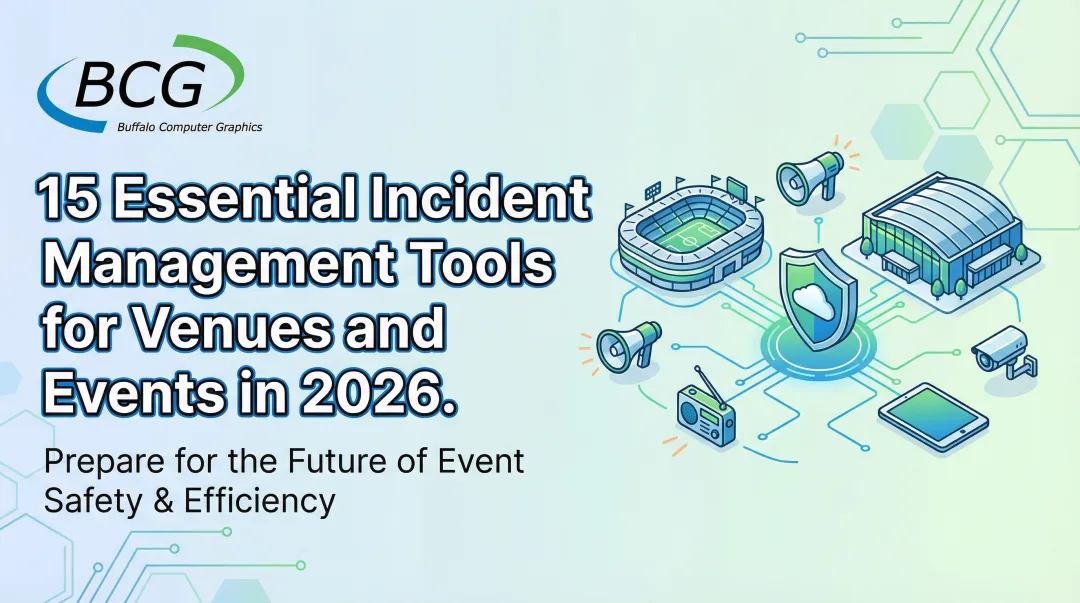 BCG
Buffalo Computer Graphics

15 Essential Incident Management Tools for Venues and Events in 2026.

Prepare for the Future of Event Safety & Efficiency